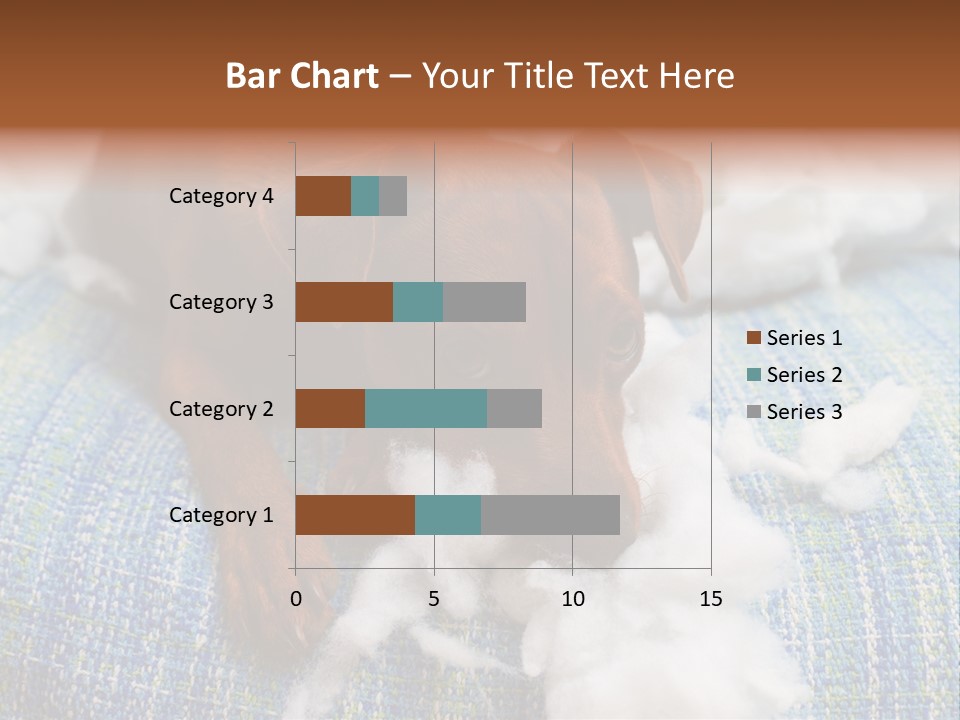 Bar Chart – Your Title Text Here

Category 4
Category 3
Category 2
Category 1

0
5
10
15

Series 1
Series 2
Series 3